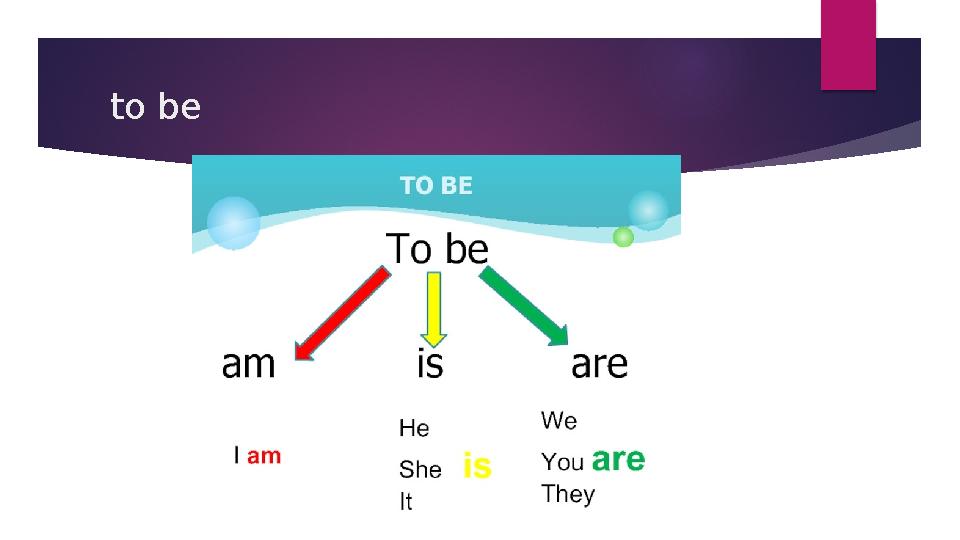 to be

TO BE

To be

am

is

are

I am

He
She is
It

We
You are
They